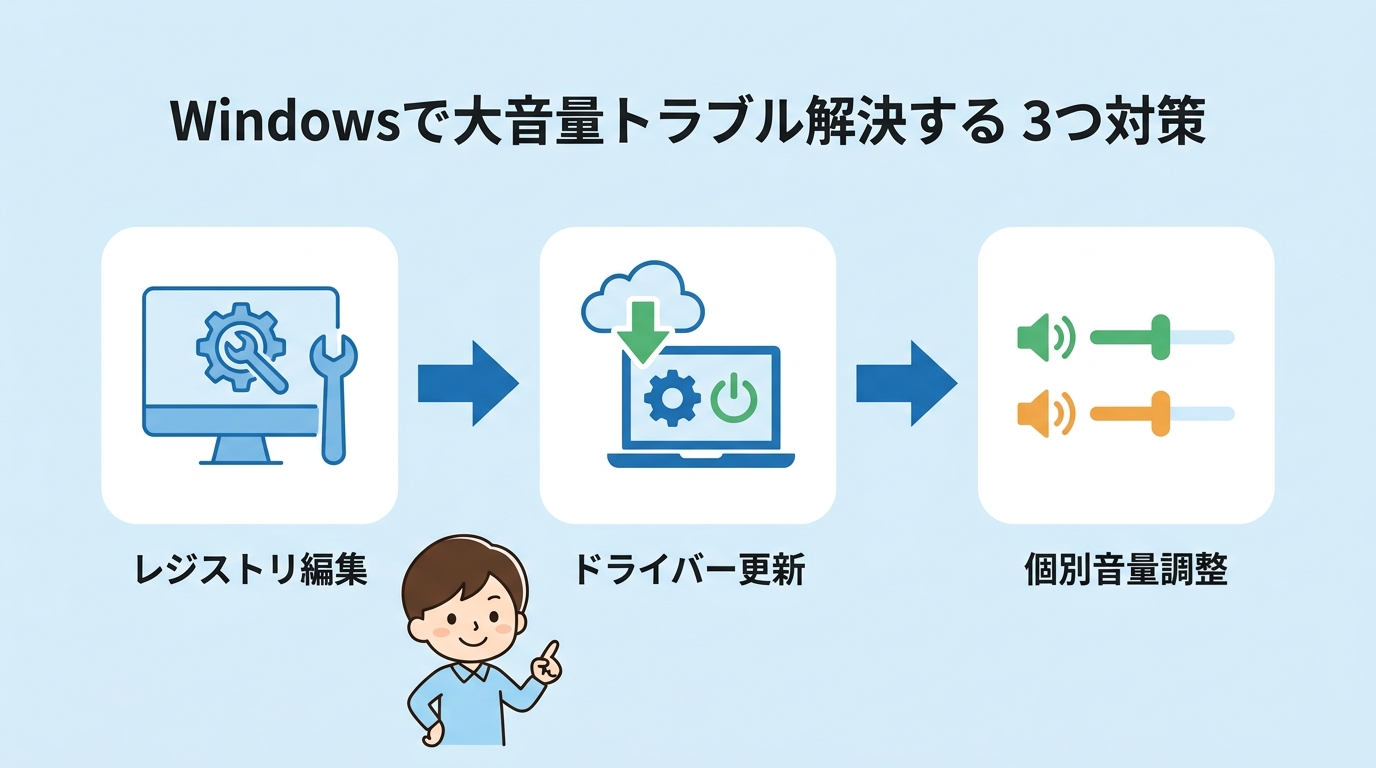 Windowsで大音量トラブル解決する 3つ対策

レジストリ編集

ドライバー更新

個別音量調整